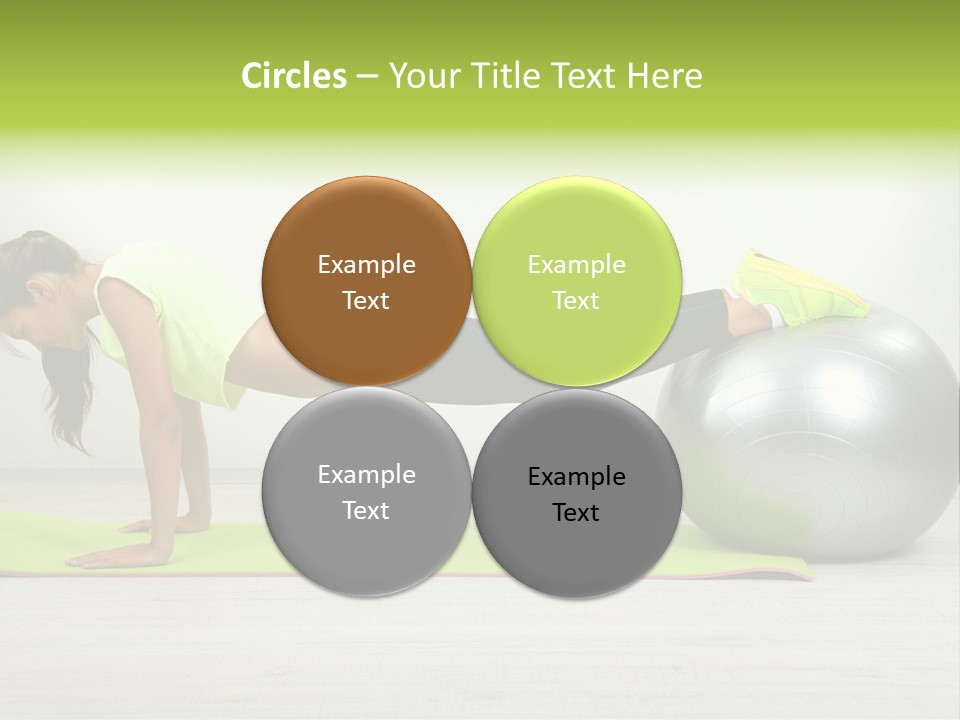 Circles – Your Title Text Here

Example Text

Example Text

Example Text

Example Text